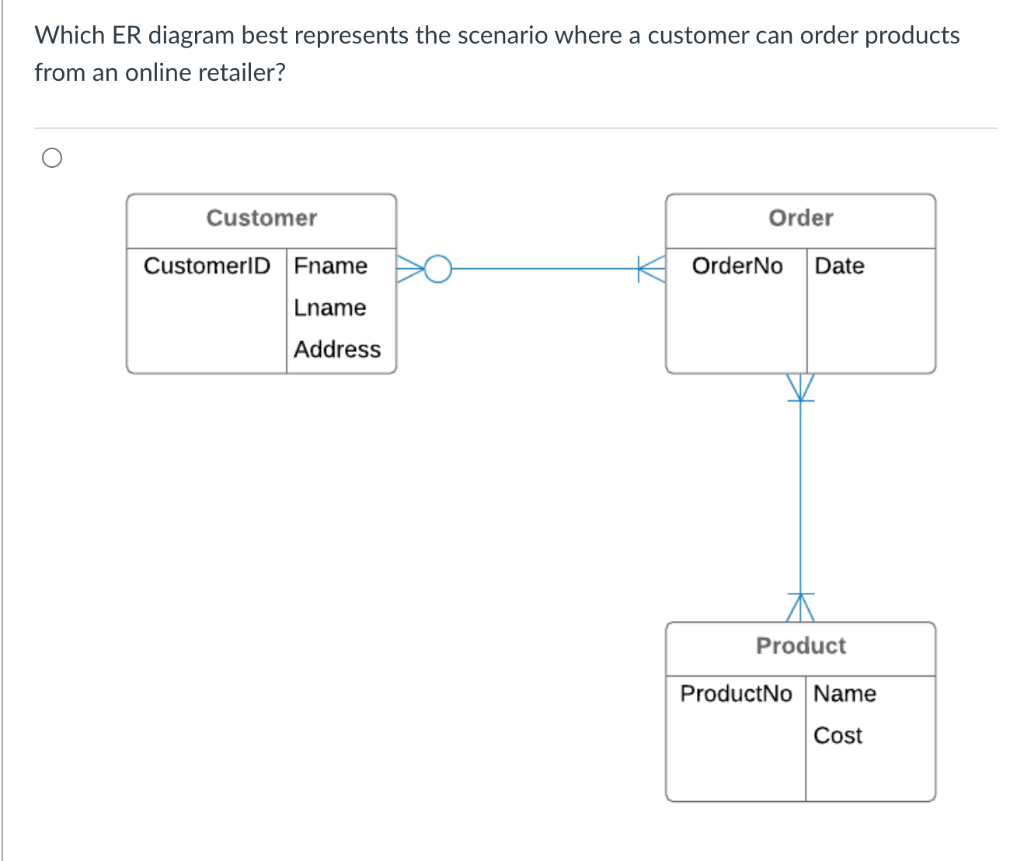 Which ER diagram best represents the scenario where a customer can order products from an online retailer?

Customer
CustomerID Fname
Lname
Address

Order
OrderNo Date

Product
ProductNo Name
Cost